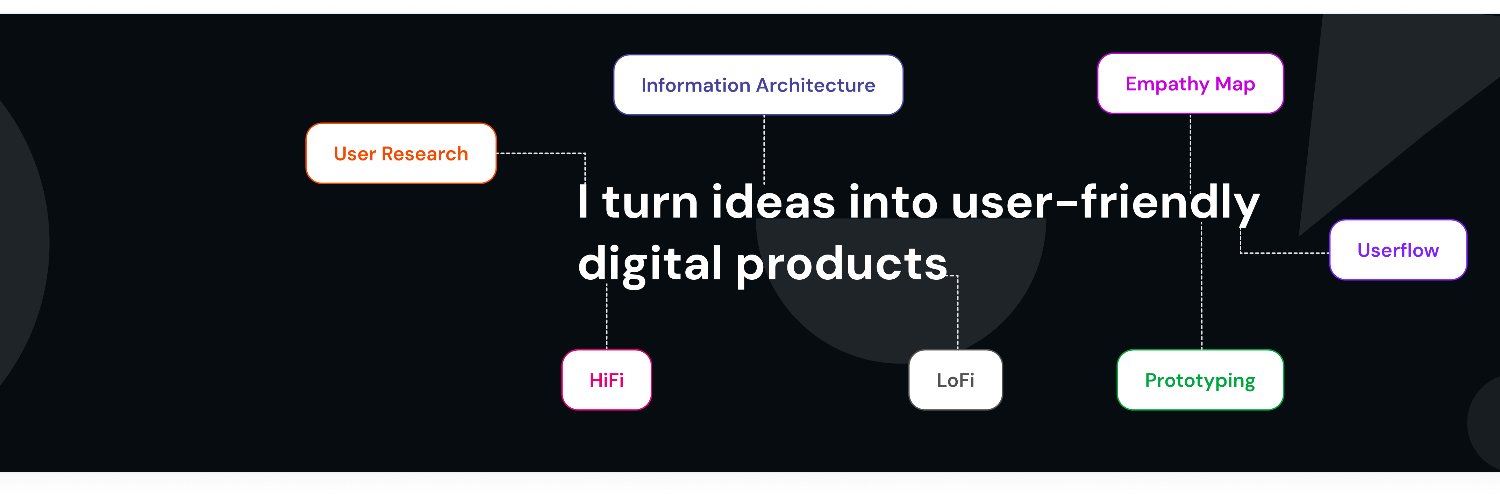 Information Architecture

Empathy Map

User Research

I turn ideas into user-friendly digital products

Userflow

HiFi

LoFi

Prototyping